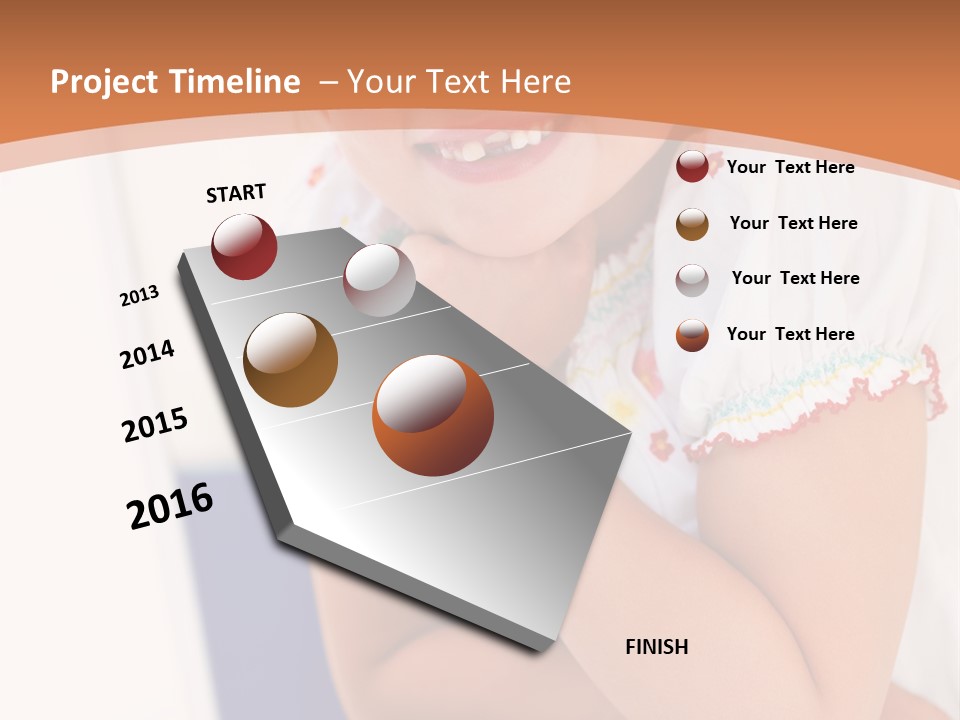 Project Timeline – Your Text Here

START

2013

2014

2015

2016

FINISH

Your Text Here

Your Text Here

Your Text Here

Your Text Here